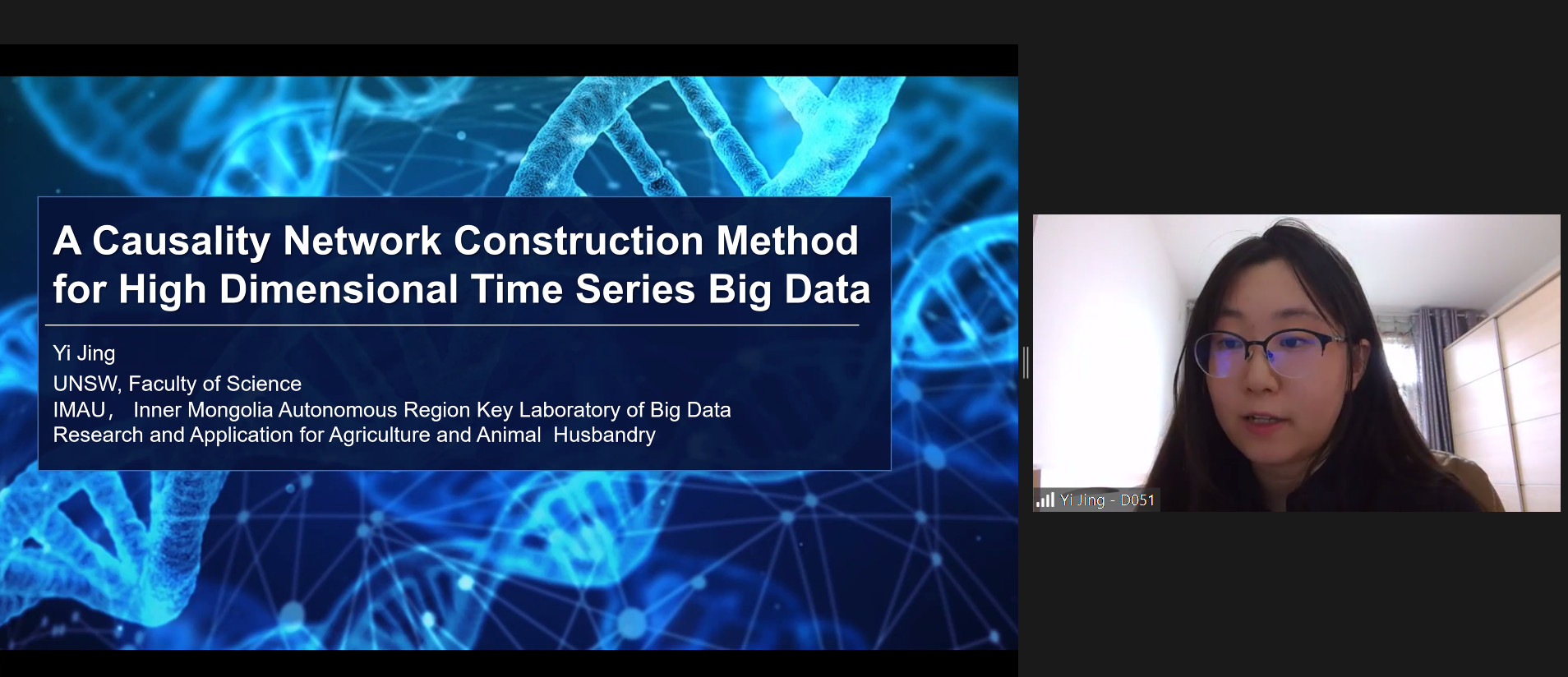 A Causality Network Construction Method for High Dimensional Time Series Big Data

Yi Jing
UNSW, Faculty of Science
IMAU， Inner Mongolia Autonomous Region Key Laboratory of Big Data Research and Application for Agriculture and Animal Husbandry

Yi Jing - D051